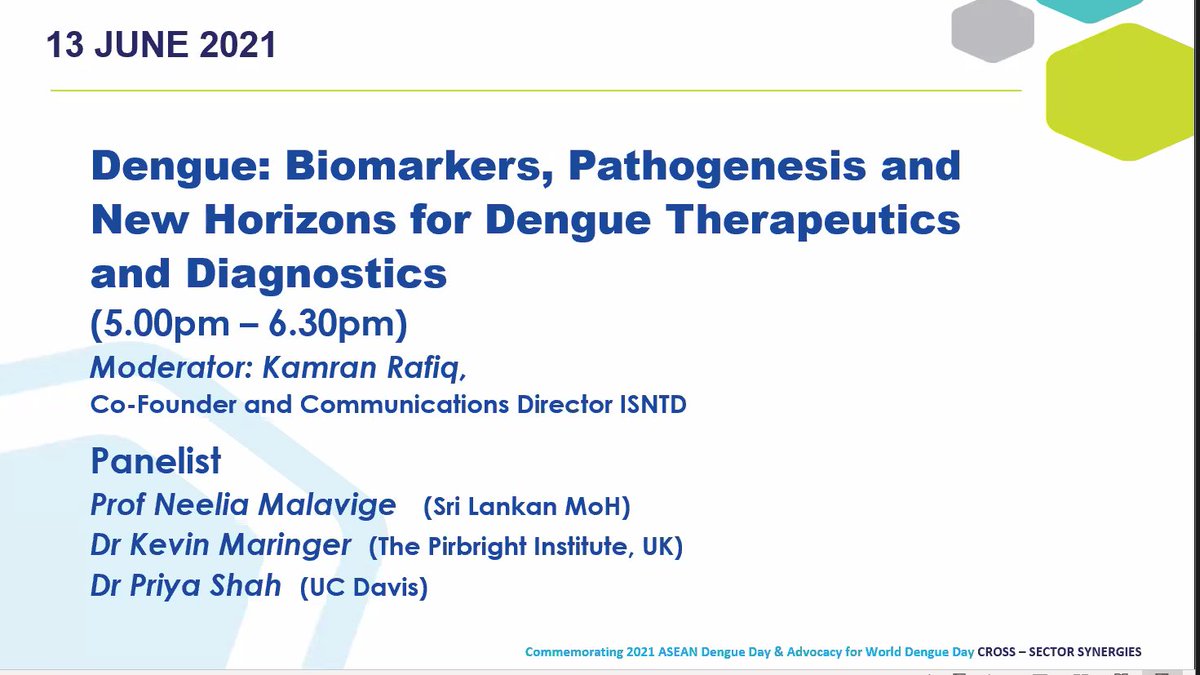 13 JUNE 2021

Dengue: Biomarkers, Pathogenesis and New Horizons for Dengue Therapeutics and Diagnostics

(5.00pm – 6.30pm)

Moderator: Kamran Rafiq,
Co-Founder and Communications Director ISNTD

Panelist
Prof Neelia Malavige (Sri Lankan MoH)
Dr Kevin Maringer (The Pirbright Institute, UK)
Dr Priya Shah (UC Davis)

Commemorating 2021 ASEAN Dengue Day & Advocacy for World Dengue Day CROSS – SECTOR SYNERGIES